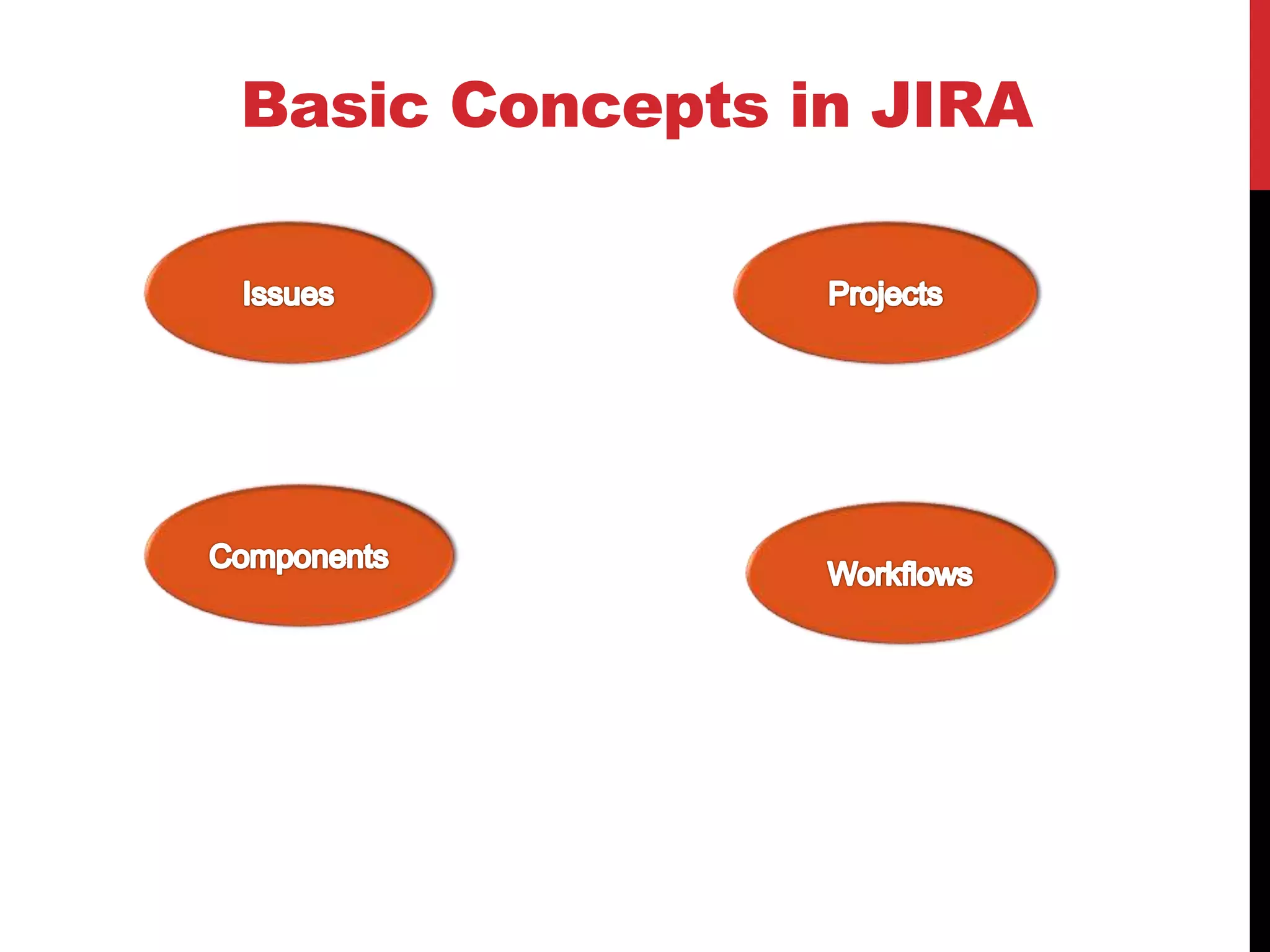 Basic Concepts in JIRA

Issues

Projects

Components

Workflows